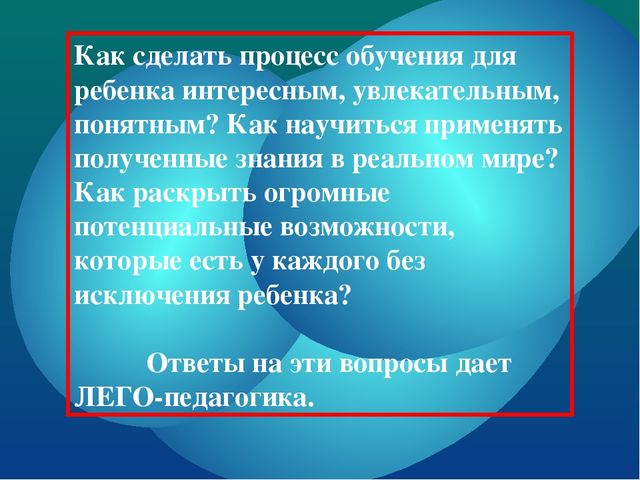 Как сделать процесс обучения для ребенка интересным, увлекательным, понятным? Как научиться применять полученные знания в реальном мире? Как раскрыть огромные потенциальные возможности, которые есть у каждого без исключения ребенка?

Ответы на эти вопросы дает ЛЕГО-педагогика.